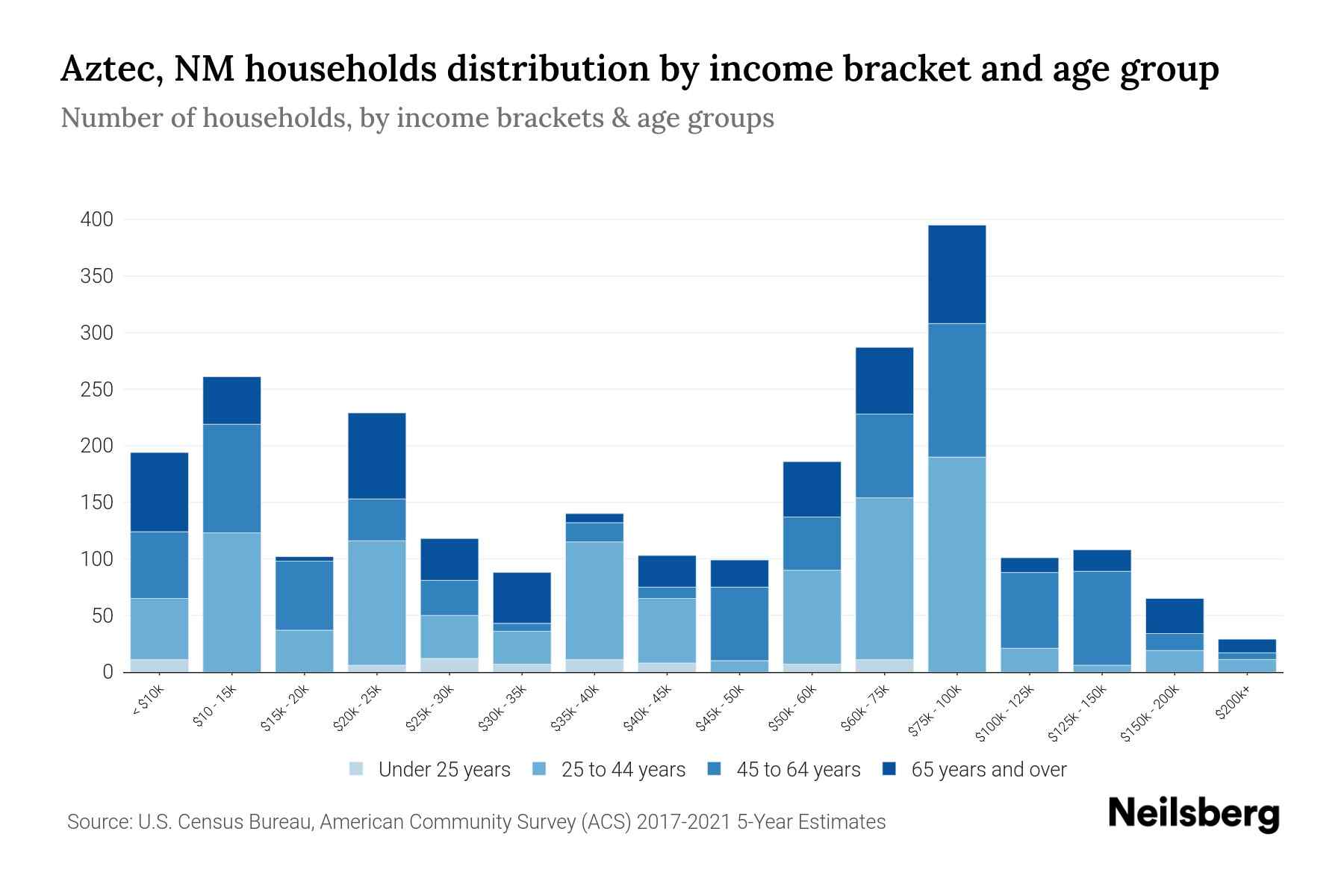 Aztec, NM households distribution by income bracket and age group

Number of households, by income brackets & age groups

400
350
300
250
200
150
100
50
0

< $10k
$10 - 15k
$15k - 20k
$20k - 25k
$25k - 30k
$30k - 35k
$35k - 40k
$40k - 45k
$45k - 50k
$50k - 60k
$60k - 75k
$75k - 100k
$100k - 125k
$125k - 150k
$150k - 200k
$200k+

Under 25 years
25 to 44 years
45 to 64 years
65 years and over

Source: U.S. Census Bureau, American Community Survey (ACS) 2017-2021 5-Year Estimates

Neilsberg